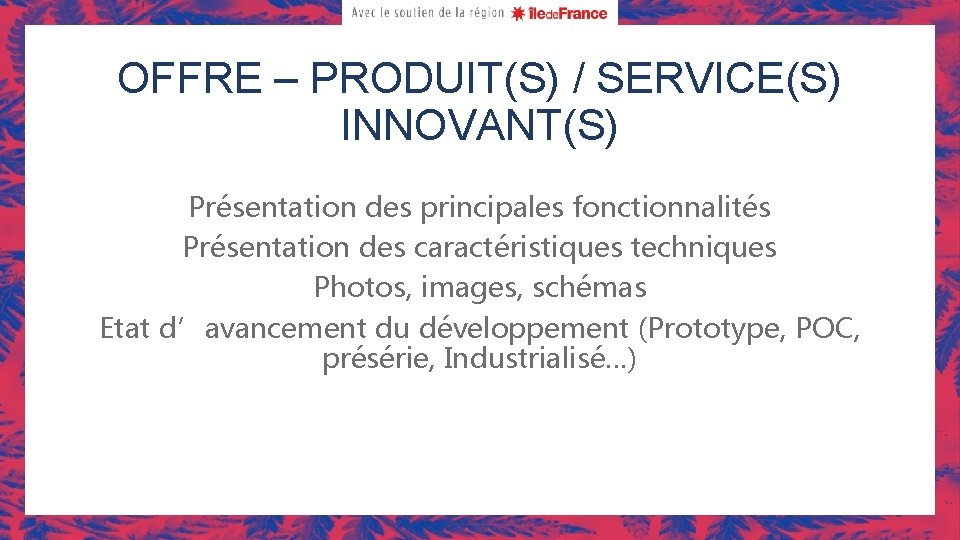 Avec le soutien de la région îledeFrance

OFFRE – PRODUIT(S) / SERVICE(S) INNOVANT(S)

Présentation des principales fonctionnalités
Présentation des caractéristiques techniques
Photos, images, schémas
Etat d’avancement du développement (Prototype, POC, présérie, Industrialisé…)